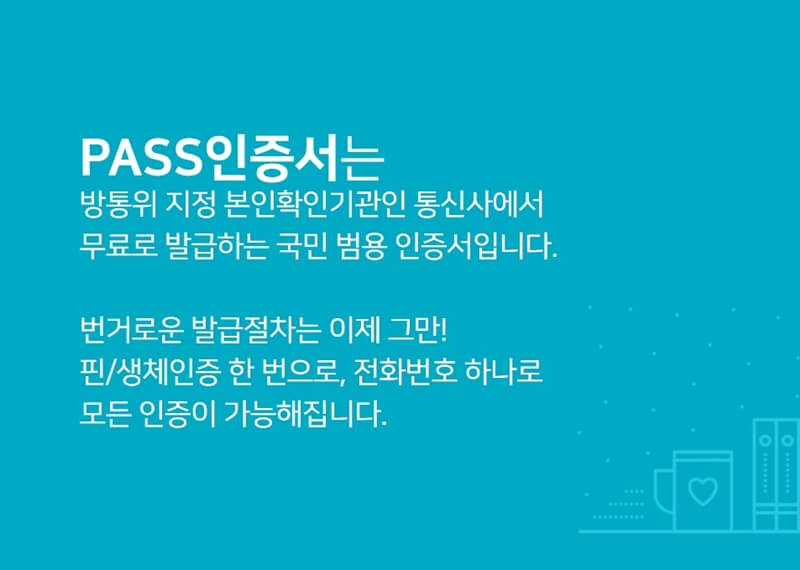 PASS인증서는
방통위 지정 본인확인기관인 통신사에서 무료로 발급하는 국민 범용 인증서입니다.

번거로운 발급절차는 이제 그만!
핀/생체인증 한 번으로, 전화번호 하나로 모든 인증이 가능해집니다.